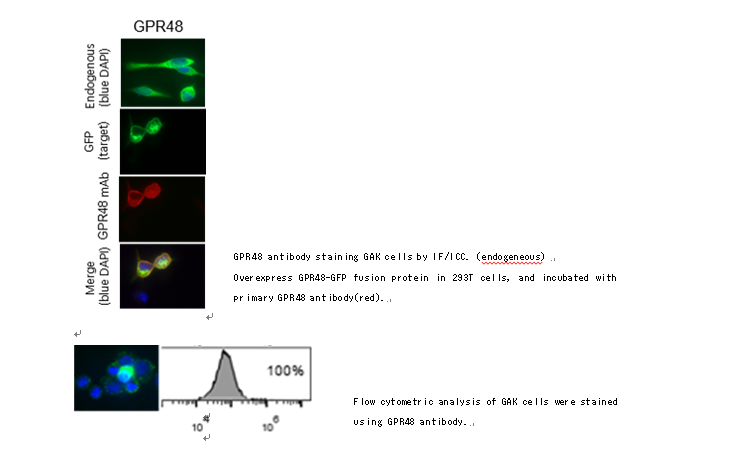 GPR48

Endogenous (blue DAPI)

GFP (target)

GPR48 mAb

Merge (blue DAPI)

GPR48 antibody staining GAK cells by IF/ICC. (endogeneous)

Overexpress GPR48-GFP fusion protein in 293T cells, and incubated with primary GPR48 antibody(red).

100%

$10^4$ $10^6$

Flow cytometric analysis of GAK cells were stained using GPR48 antibody.